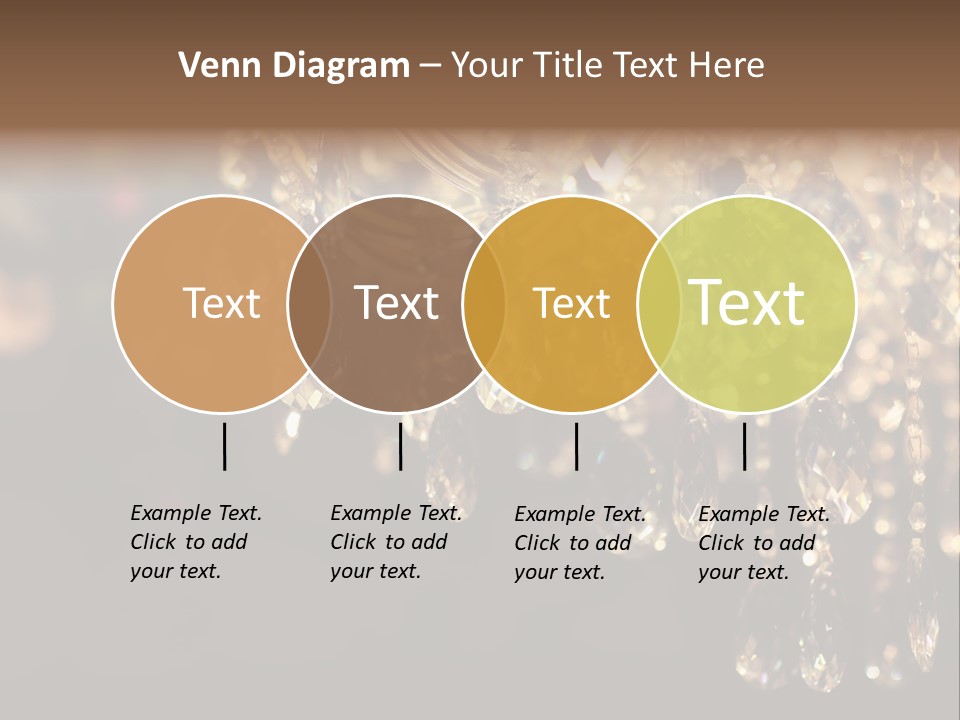 Venn Diagram – Your Title Text Here

Text

Text

Text

Text

Example Text. Click to add your text.

Example Text. Click to add your text.

Example Text. Click to add your text.

Example Text. Click to add your text.